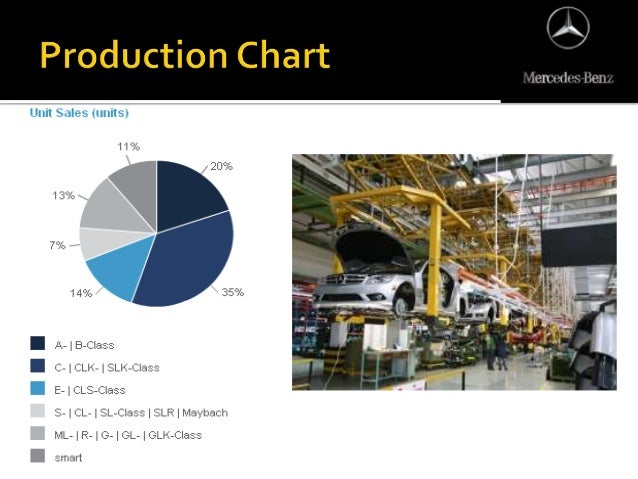 Production Chart

Mercedes-Benz

Unit Sales (units)

11%
20%
13%
7%
14%
35%

A- | B-Class
C- | CLK- | SLK-Class
E- | CLS-Class
S- | CL- | SL-Class | SLR | Maybach
ML- | R- | G- | GL- | GLK-Class
smart